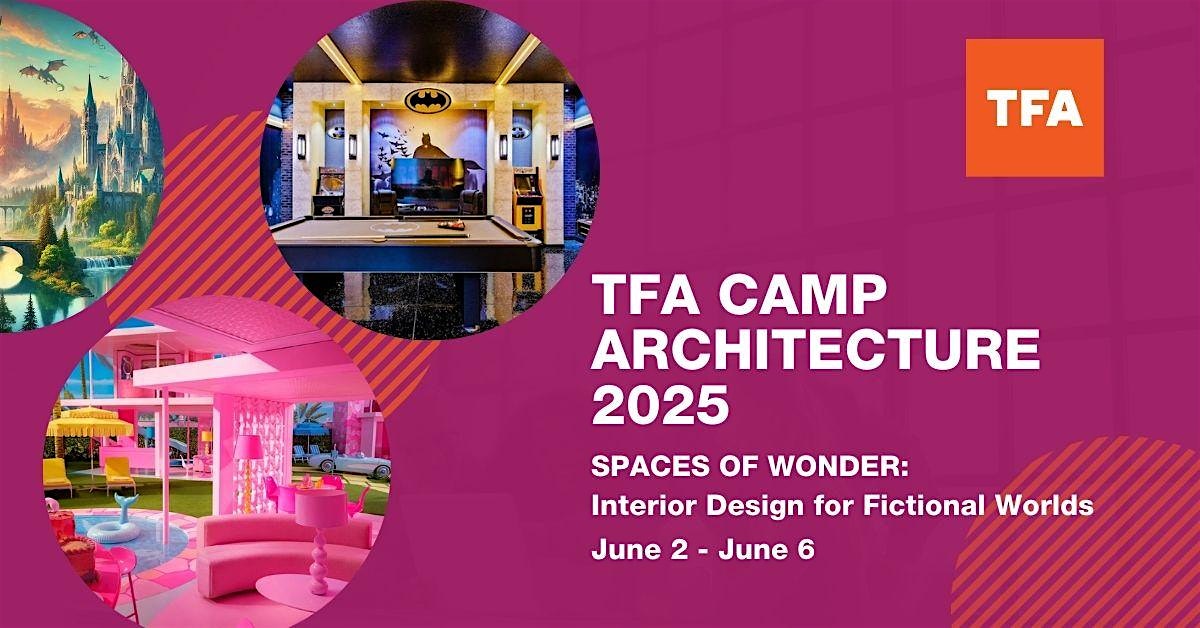 TFA

TFA CAMP ARCHITECTURE 2025

SPACES OF WONDER:
Interior Design for Fictional Worlds

June 2 - June 6